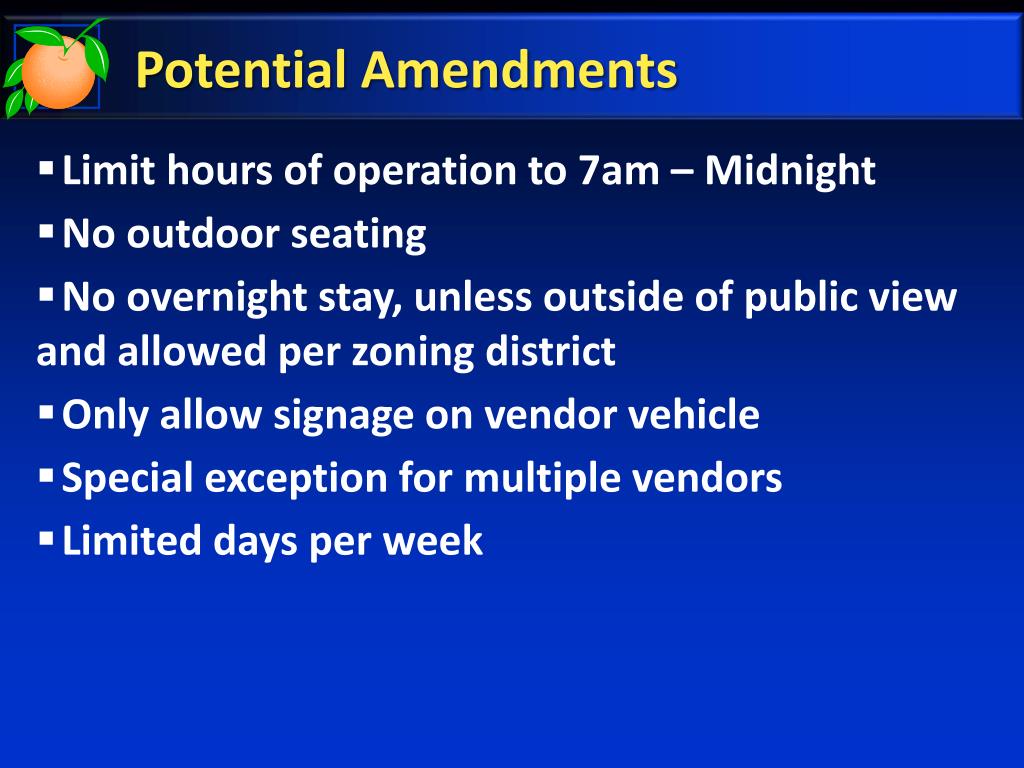 Potential Amendments

▪ Limit hours of operation to 7am – Midnight
▪ No outdoor seating
▪ No overnight stay, unless outside of public view and allowed per zoning district
▪ Only allow signage on vendor vehicle
▪ Special exception for multiple vendors
▪ Limited days per week